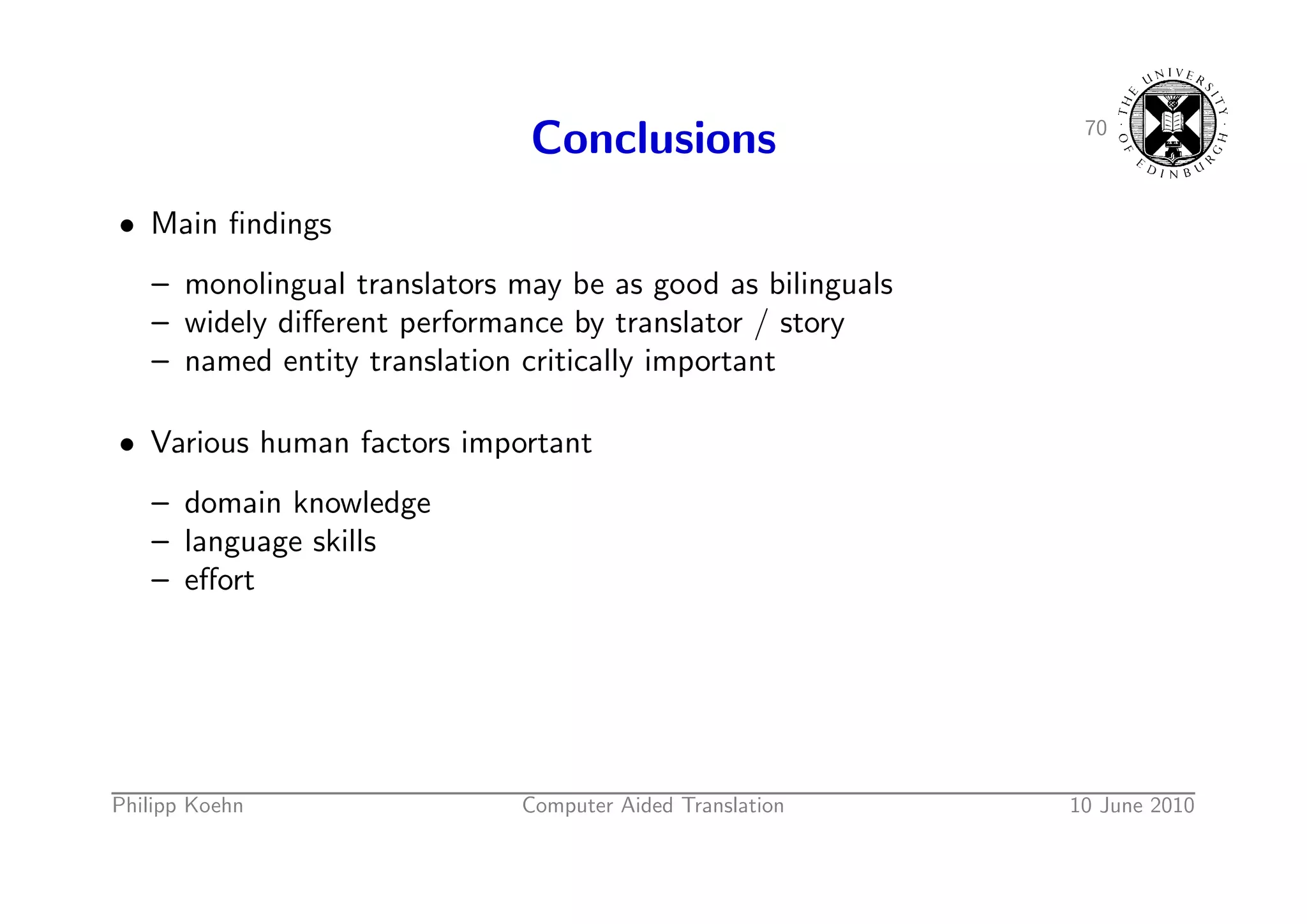 Conclusions

70

THE UNIVERSITY OF EDINBURGH

• Main findings

– monolingual translators may be as good as bilinguals
– widely different performance by translator / story
– named entity translation critically important

• Various human factors important

– domain knowledge
– language skills
– effort

Philipp Koehn Computer Aided Translation 10 June 2010